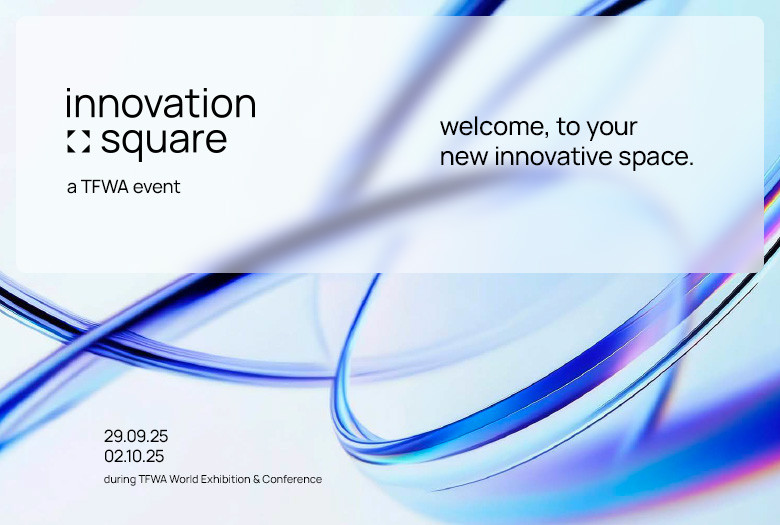 innovation
square

a TFWA event

welcome, to your
new innovative space.

29.09.25
02.10.25

during TFWA World Exhibition & Conference